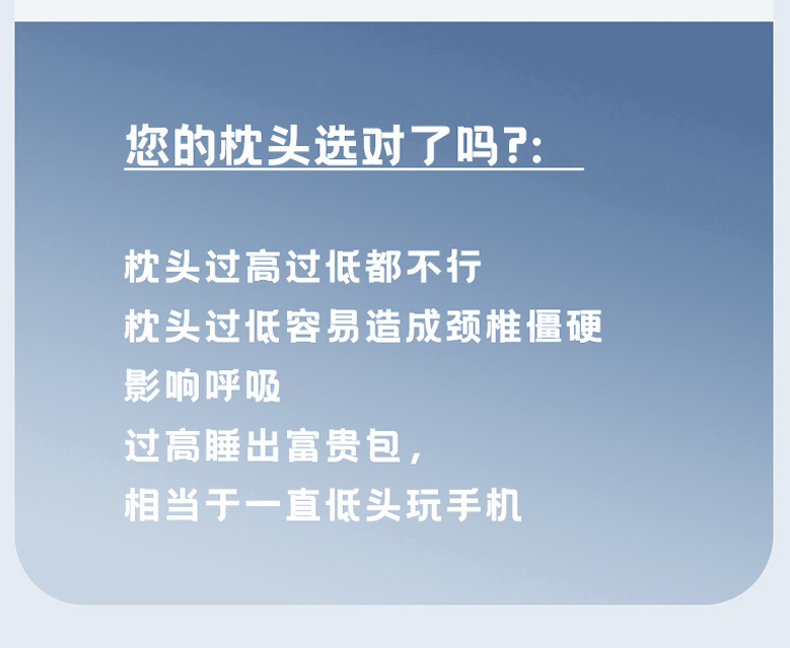 您的枕头选对了吗?:

枕头过高过低都不行
枕头过低容易造成颈椎僵硬
影响呼吸
过高睡出富贵包，
相当于一直低头玩手机